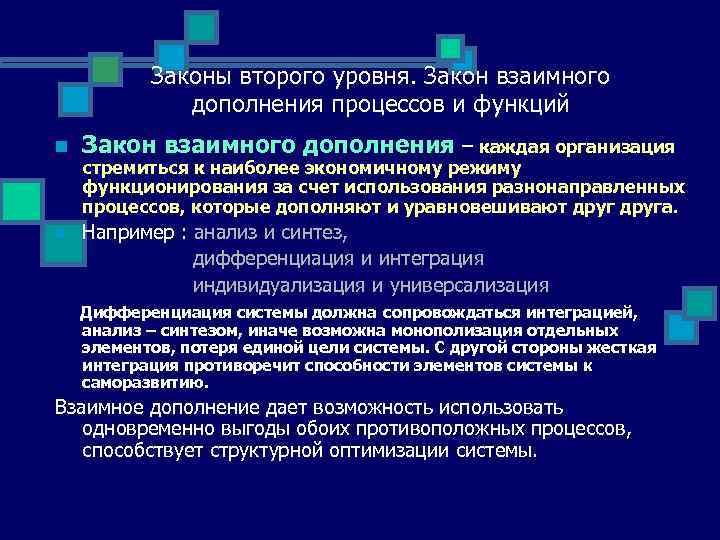 Законы второго уровня. Закон взаимного дополнения процессов и функций

Закон взаимного дополнения – каждая организация стремиться к наиболее экономичному режиму функционирования за счет использования разнонаправленных процессов, которые дополняют и уравновешивают друг друга.

Например : анализ и синтез,
дифференциация и интеграция
индивидуализация и универсализация

Дифференциация системы должна сопровождаться интеграцией, анализ – синтезом, иначе возможна монополизация отдельных элементов, потеря единой цели системы. С другой стороны жесткая интеграция противоречит способности элементов системы к саморазвитию.

Взаимное дополнение дает возможность использовать одновременно выгоды обоих противоположных процессов, способствует структурной оптимизации системы.